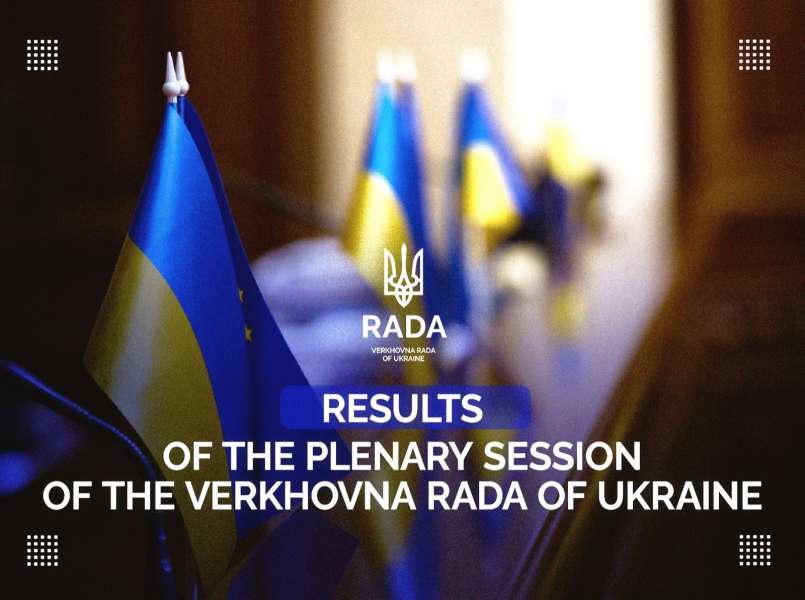 RADA
VERKHOVNA RADA OF UKRAINE

RESULTS
OF THE PLENARY SESSION OF THE VERKHOVNA RADA OF UKRAINE